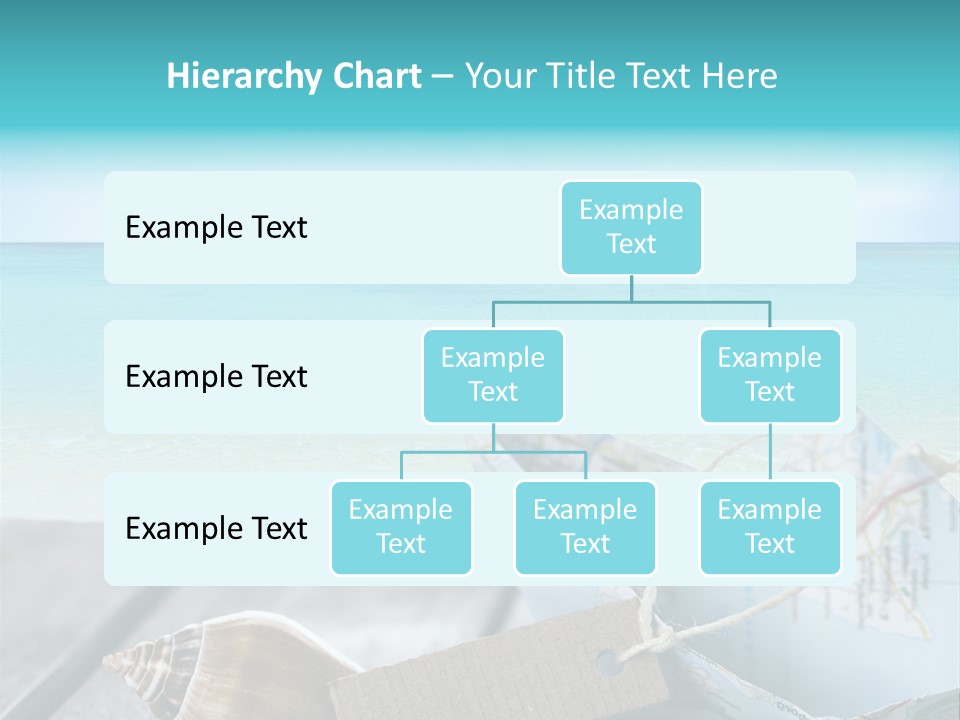 Hierarchy Chart – Your Title Text Here

Example Text

Example Text

Example Text

Example Text

Example Text

Example Text

Example Text

Example Text

Example Text